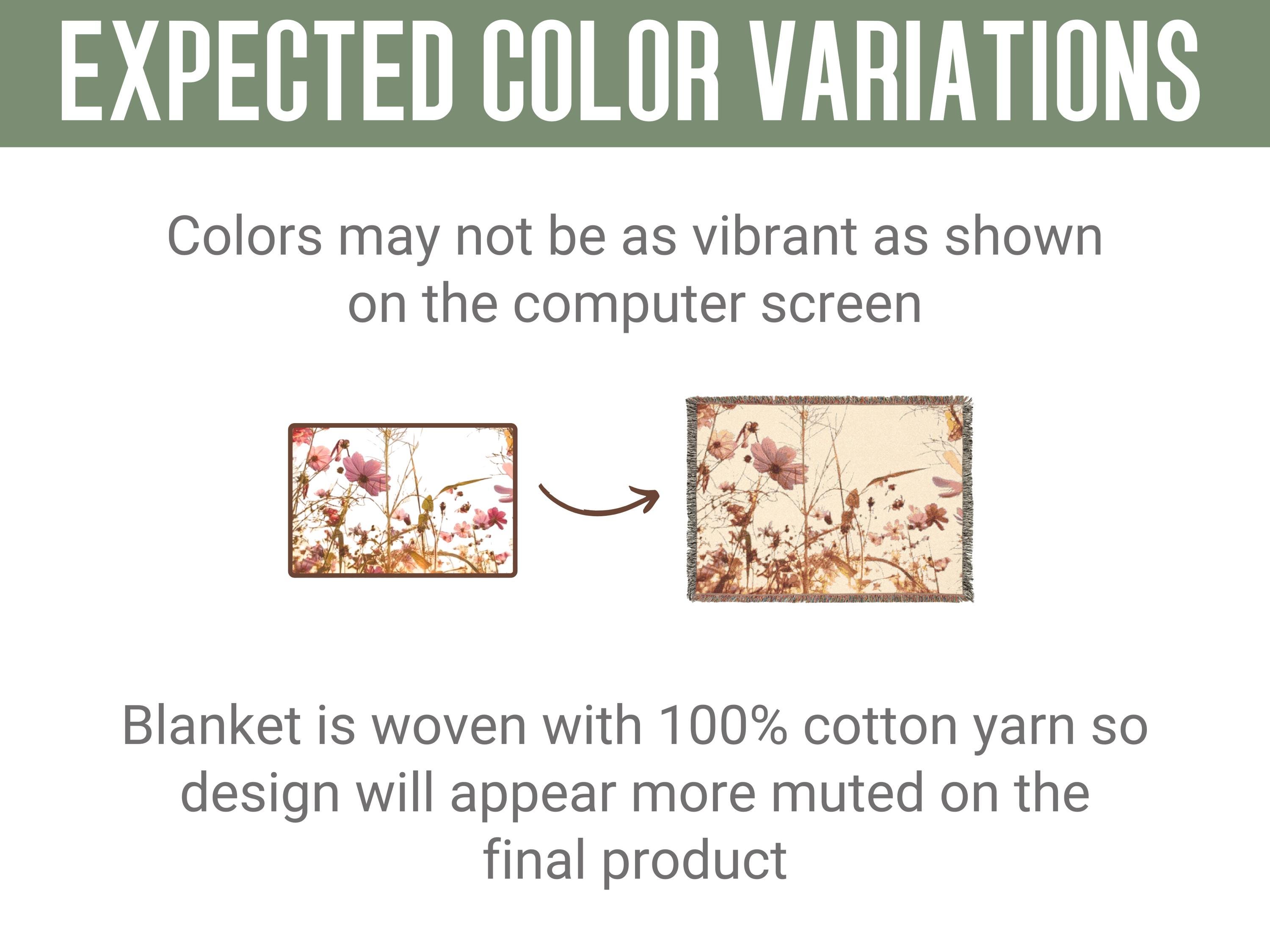 EXPECTED COLOR VARIATIONS

Colors may not be as vibrant as shown on the computer screen

Blanket is woven with 100% cotton yarn so design will appear more muted on the final product